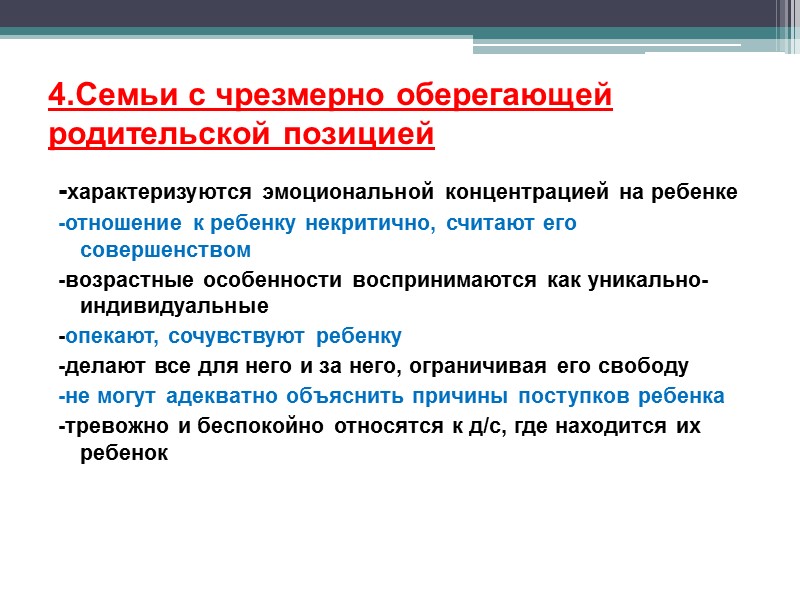 4.Семьи с чрезмерно оберегающей родительской позицией

-характеризуются эмоциональной концентрацией на ребенке

-отношение к ребенку некритично, считают его совершенством

-возрастные особенности воспринимаются как уникально-индивидуальные

-опекают, сочувствуют ребенку

-делают все для него и за него, ограничивая его свободу

-не могут адекватно объяснить причины поступков ребенка

-тревожно и беспокойно относятся к д/с, где находится их ребенок